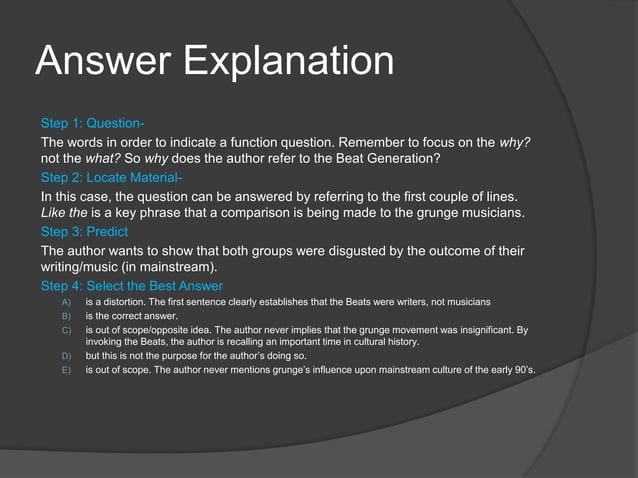 Answer Explanation

Step 1: Question-

The words in order to indicate a function question. Remember to focus on the why? not the what? So why does the author refer to the Beat Generation?

Step 2: Locate Material-

In this case, the question can be answered by referring to the first couple of lines. Like the is a key phrase that a comparison is being made to the grunge musicians.

Step 3: Predict

The author wants to show that both groups were disgusted by the outcome of their writing/music (in mainstream).

Step 4: Select the Best Answer

A) is a distortion. The first sentence clearly establishes that the Beats were writers, not musicians

B) is the correct answer.

C) is out of scope/opposite idea. The author never implies that the grunge movement was insignificant. By invoking the Beats, the author is recalling an important time in cultural history.

D) but this is not the purpose for the author's doing so.

E) is out of scope. The author never mentions grunge's influence upon mainstream culture of the early 90's.